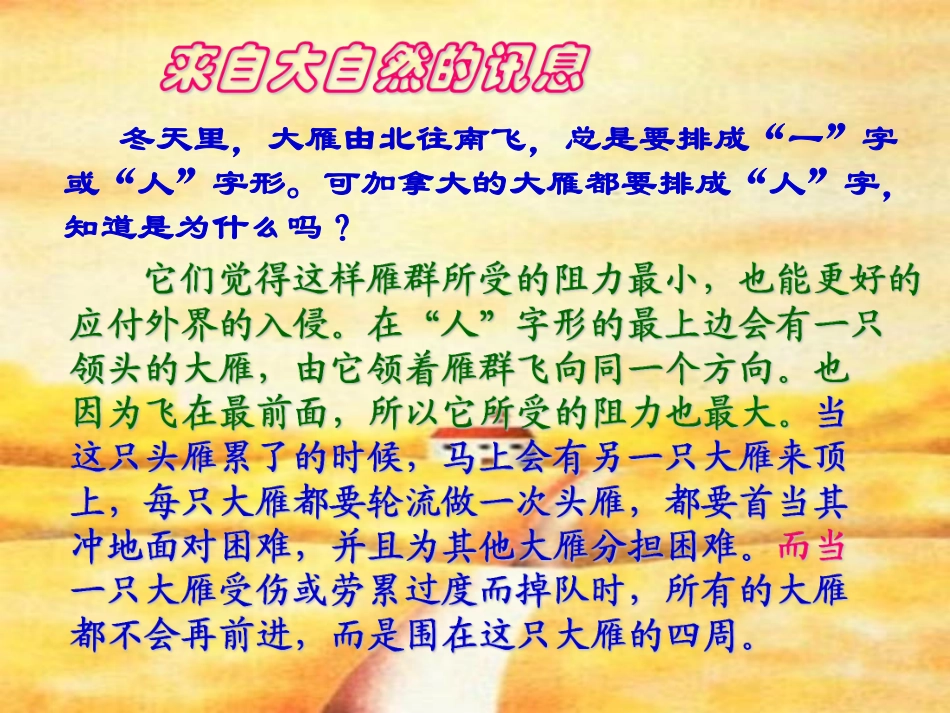 来自大自然的讯息

冬天里，大雁由北往南飞，总是要排成“一”字或“人”字形。可加拿大的大雁都要排成“人”字，知道是为什么吗？

它们觉得这样雁群所受的阻力最小，也能更好的应付外界的入侵。在“人”字形的最上边会有一只领头的大雁，由它领着雁群飞向同一个方向。也因为飞在最前面，所以它所受的阻力也最大。当这只头雁累了的时候，马上会有另一只大雁来顶上，每只大雁都要轮流做一次头雁，都要首当其冲地面对困难，并且为其他大雁分担困难。而当一只大雁受伤或劳累过度而掉队时，所有的大雁都不会再前进，而是围在这只大雁的四周。